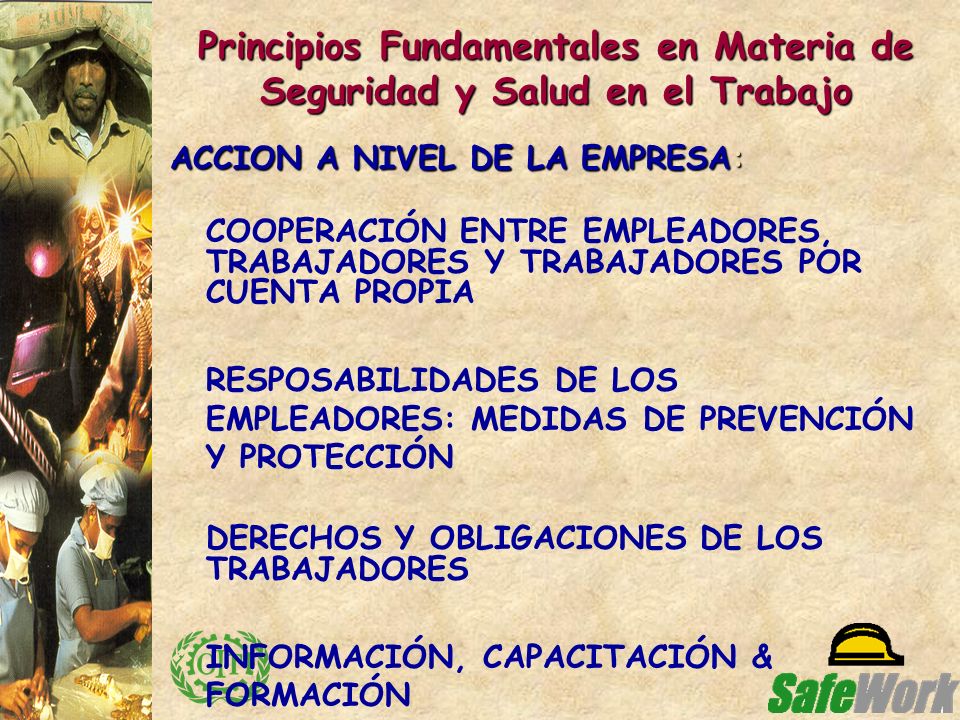 Principios Fundamentales en Materia de Seguridad y Salud en el Trabajo

ACCION A NIVEL DE LA EMPRESA:

COOPERACIÓN ENTRE EMPLEADORES, TRABAJADORES Y TRABAJADORES POR CUENTA PROPIA

RESPOSABILIDADES DE LOS EMPLEADORES: MEDIDAS DE PREVENCIÓN Y PROTECCIÓN

DERECHOS Y OBLIGACIONES DE LOS TRABAJADORES

INFORMACIÓN, CAPACITACIÓN & FORMACIÓN

OIT

SafeWork